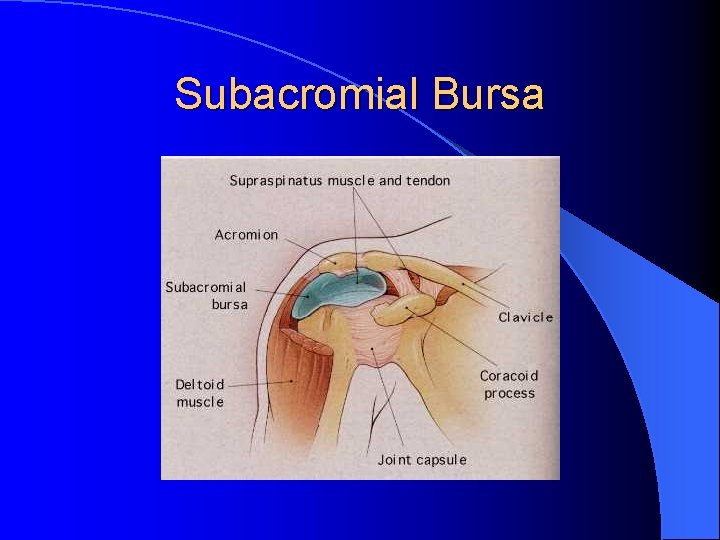 Subacromial Bursa

Supraspinatus muscle and tendon

Acromion

Subacromial bursa

Clavicle

Coracoid process

Deltoid muscle

Joint capsule